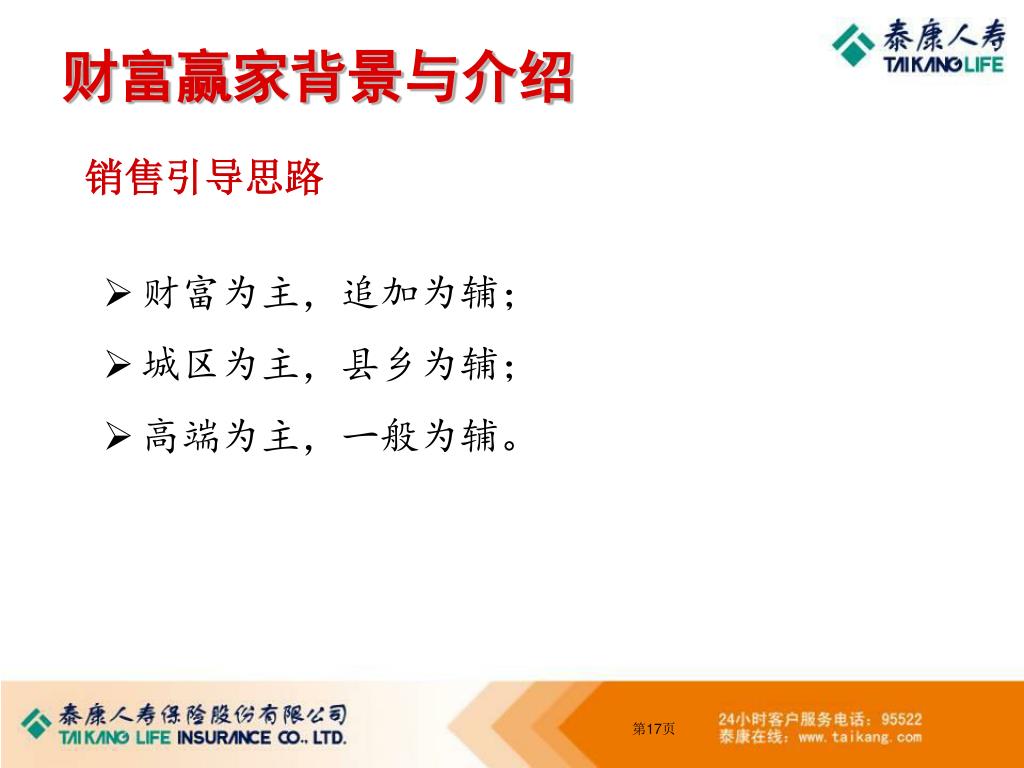 泰康人寿
TAIKANG LIFE

财富赢家背景与介绍

销售引导思路

➢ 财富为主，追加为辅；
➢ 城区为主，县乡为辅；
➢ 高端为主，一般为辅。

泰康人寿保险股份有限公司
TAIKANG LIFE INSURANCE CO., LTD.

第17页

24小时客户服务电话：95522
泰康在线：www.taikang.com